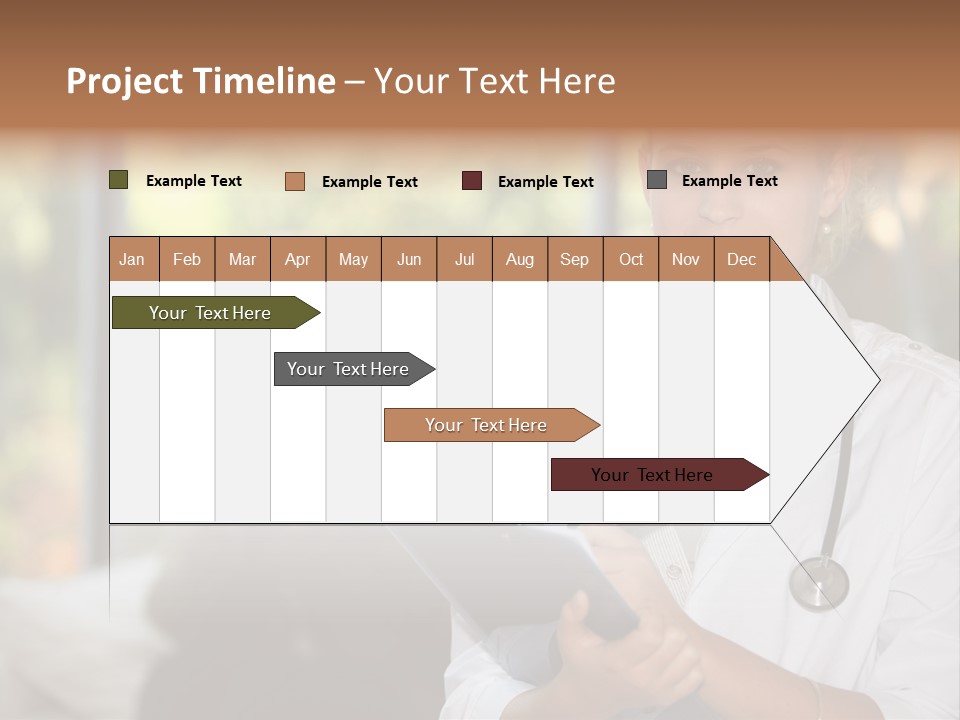 Project Timeline – Your Text Here

Example Text
Example Text
Example Text
Example Text

| Jan | Feb | Mar | Apr | May | Jun | Jul | Aug | Sep | Oct | Nov | Dec |
|---|---|---|---|---|---|---|---|---|---|---|---|

Your Text Here
Your Text Here
Your Text Here
Your Text Here